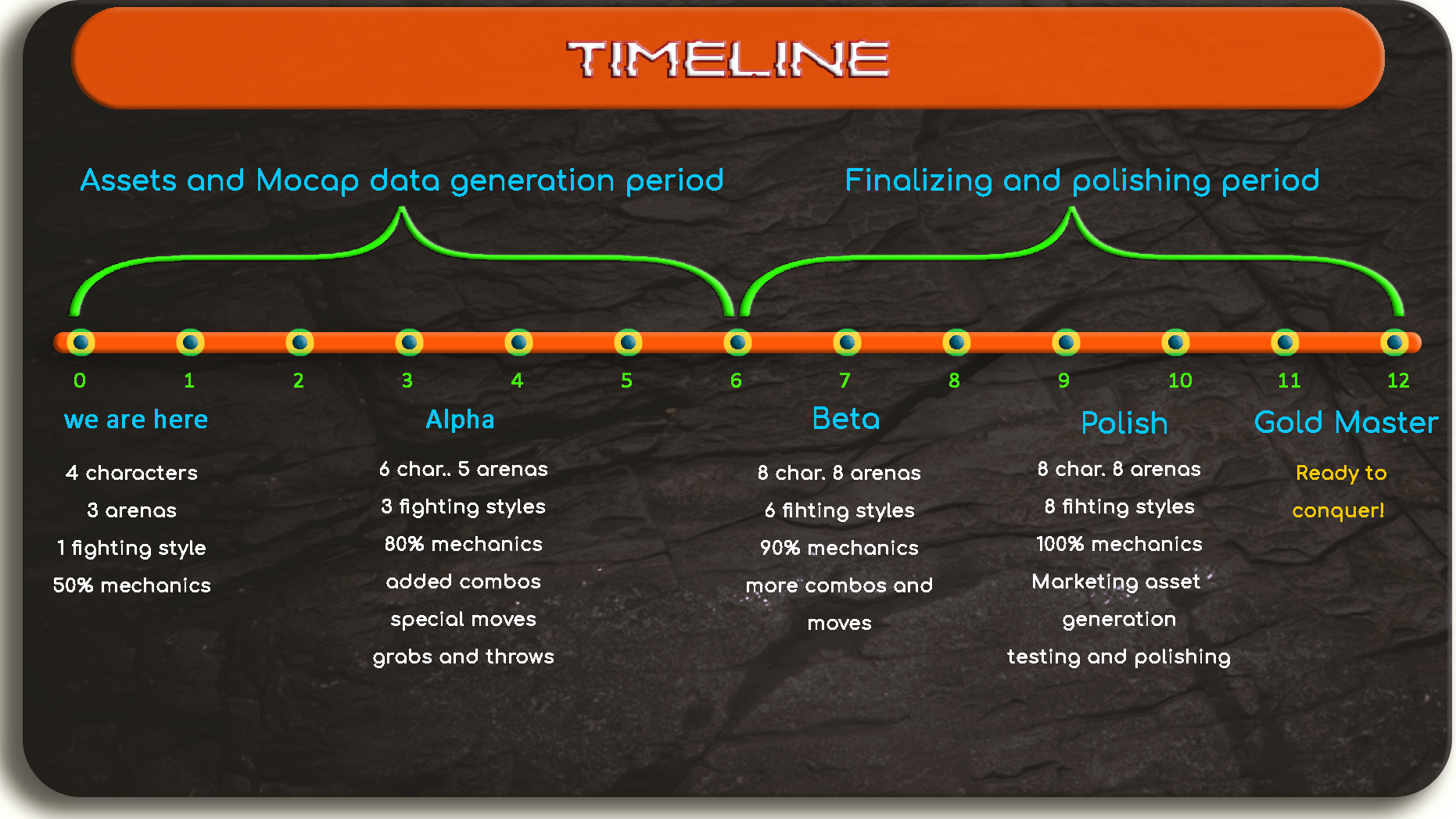 TIMELINE

Assets and Mocap data generation period

Finalizing and polishing period

0 1 2 3 4 5 6 7 8 9 10 11 12

we are here

4 characters
3 arenas
1 fighting style
50% mechanics

Alpha

6 char.. 5 arenas
3 fighting styles
80% mechanics
added combos
special moves
grabs and throws

Beta

8 char. 8 arenas
6 fihting styles
90% mechanics
more combos and moves

Polish

8 char. 8 arenas
8 fihting styles
100% mechanics
Marketing asset generation
testing and polishing

Gold Master

Ready to conquer!